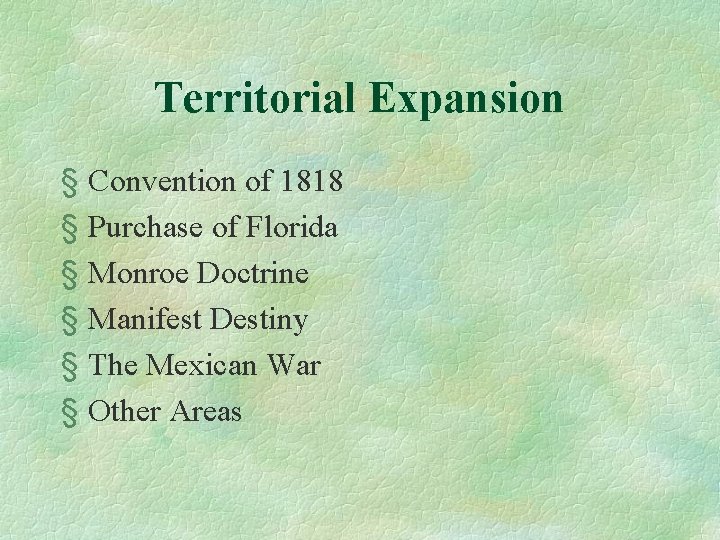 Territorial Expansion

§ Convention of 1818
§ Purchase of Florida
§ Monroe Doctrine
§ Manifest Destiny
§ The Mexican War
§ Other Areas